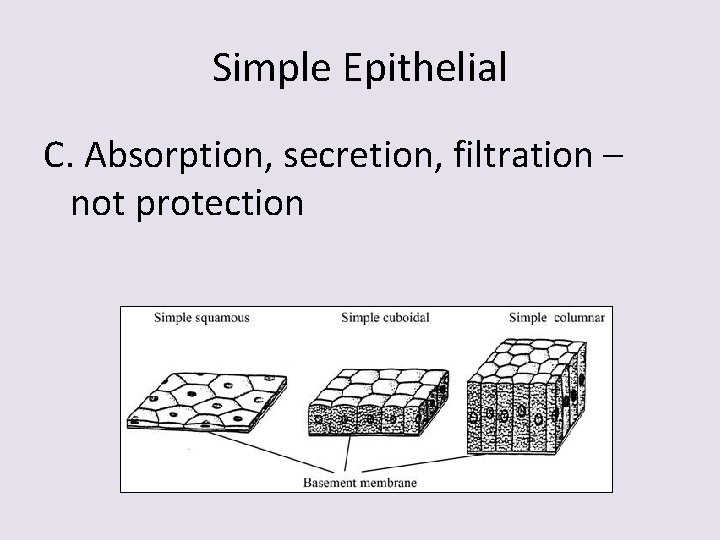 Simple Epithelial

C. Absorption, secretion, filtration – not protection

Simple squamous
Simple cuboidal
Simple columnar
Basement membrane